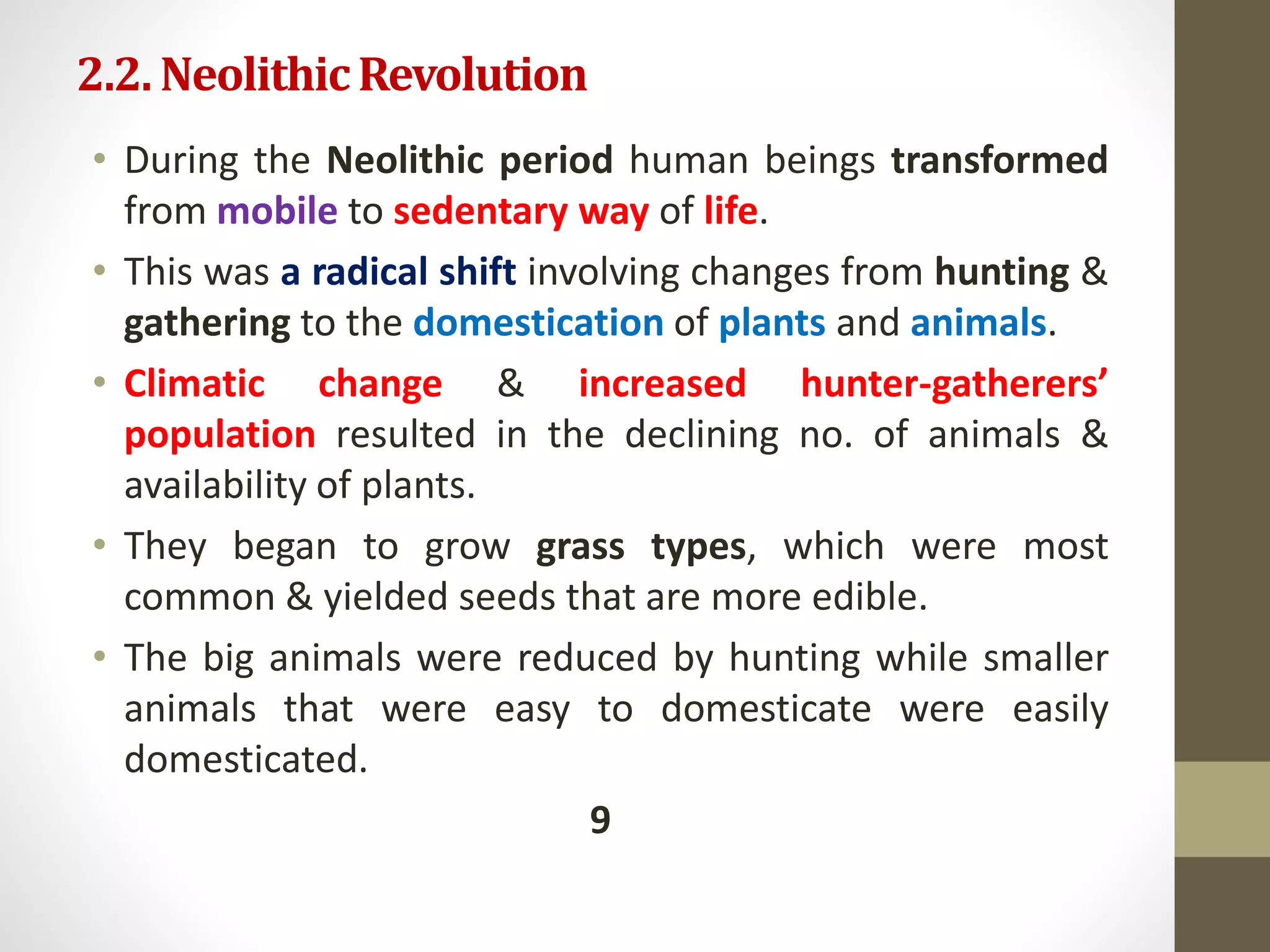 2.2. Neolithic Revolution

• During the Neolithic period human beings transformed from mobile to sedentary way of life.

• This was a radical shift involving changes from hunting & gathering to the domestication of plants and animals.

• Climatic change & increased hunter-gatherers' population resulted in the declining no. of animals & availability of plants.

• They began to grow grass types, which were most common & yielded seeds that are more edible.

• The big animals were reduced by hunting while smaller animals that were easy to domesticate were easily domesticated.

9